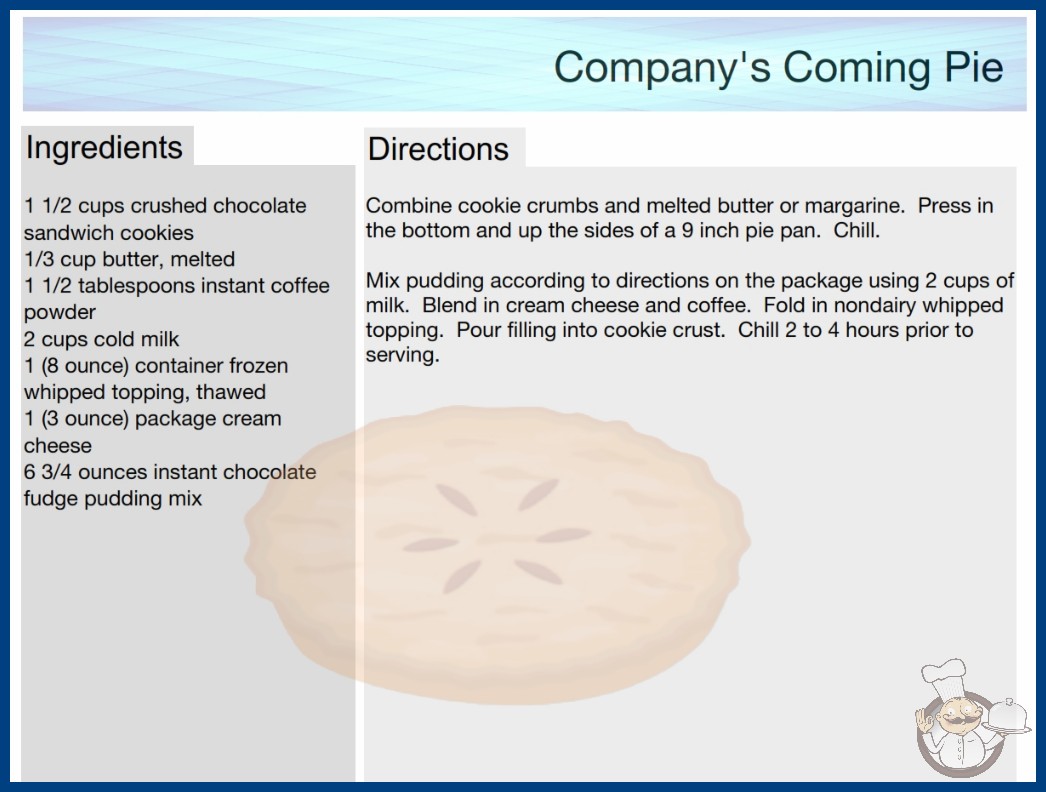 Company's Coming Pie

Ingredients

1 1/2 cups crushed chocolate sandwich cookies
1/3 cup butter, melted
1 1/2 tablespoons instant coffee powder
2 cups cold milk
1 (8 ounce) container frozen whipped topping, thawed
1 (3 ounce) package cream cheese
6 3/4 ounces instant chocolate fudge pudding mix

Directions

Combine cookie crumbs and melted butter or margarine. Press in the bottom and up the sides of a 9 inch pie pan. Chill.

Mix pudding according to directions on the package using 2 cups of milk. Blend in cream cheese and coffee. Fold in nondairy whipped topping. Pour filling into cookie crust. Chill 2 to 4 hours prior to serving.